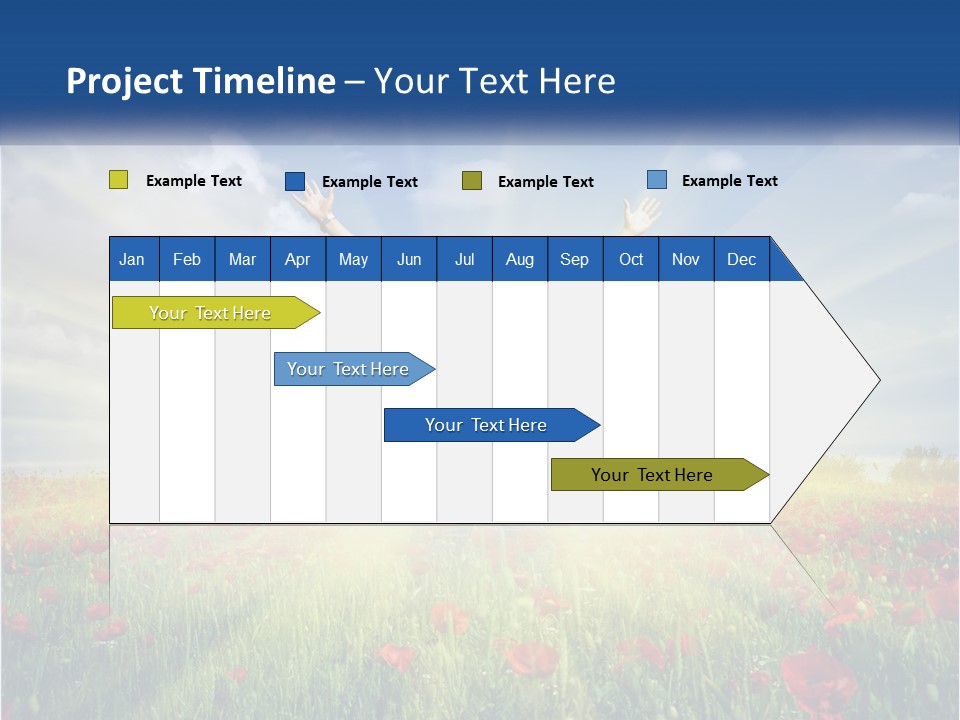 Project Timeline – Your Text Here

Example Text

Example Text

Example Text

Example Text

| Jan | Feb | Mar | Apr | May | Jun | Jul | Aug | Sep | Oct | Nov | Dec |
|---|---|---|---|---|---|---|---|---|---|---|---|

Your Text Here

Your Text Here

Your Text Here

Your Text Here